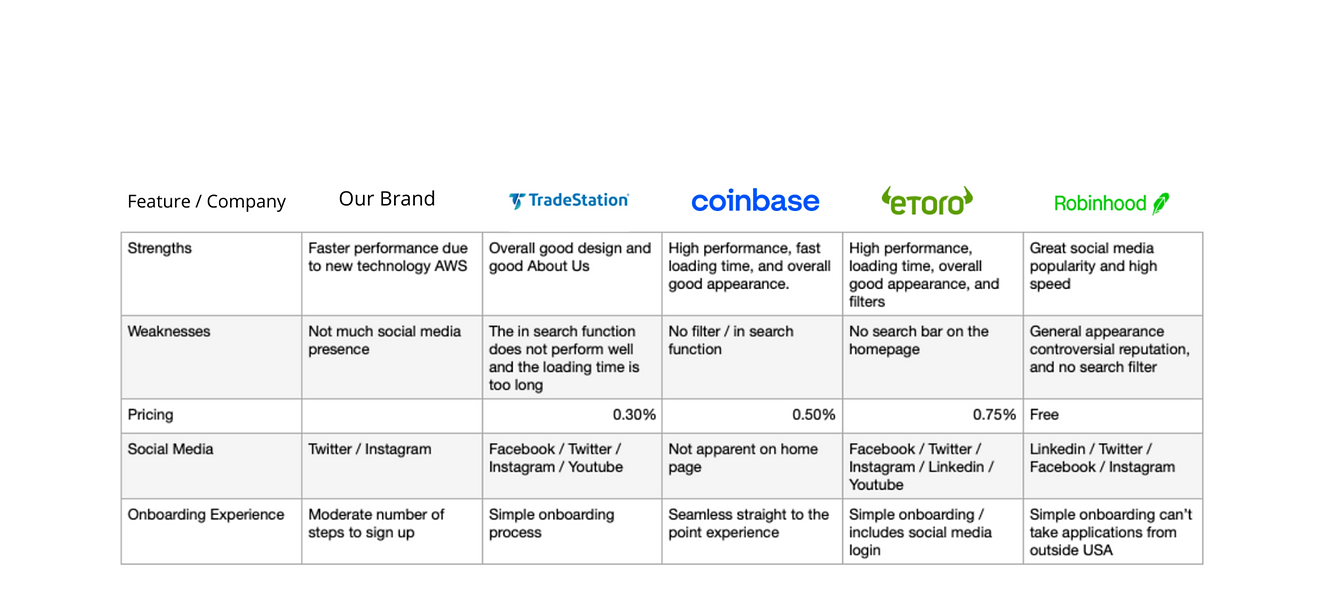 | Feature / Company | Our Brand | TradeStation | coinbase | eToro | Robinhood |
|---|---|---|---|---|---|
| Strengths | Faster performance due to new technology AWS | Overall good design and good About Us | High performance, fast loading time, and overall good appearance. | High performance, loading time, overall good appearance, and filters | Great social media popularity and high speed |
| Weaknesses | Not much social media presence | The in search function does not perform well and the loading time is too long | No filter / in search function | No search bar on the homepage | General appearance controversial reputation, and no search filter |
| Pricing | | 0.30% | 0.50% | 0.75% | Free |
| Social Media | Twitter / Instagram | Facebook / Twitter / Instagram / Youtube | Not apparent on home page | Facebook / Twitter / Instagram / Linkedin / Youtube | Linkedin / Twitter / Facebook / Instagram |
| Onboarding Experience | Moderate number of steps to sign up | Simple onboarding process | Seamless straight to the point experience | Simple onboarding / includes social media login | Simple onboarding can't take applications from outside USA |